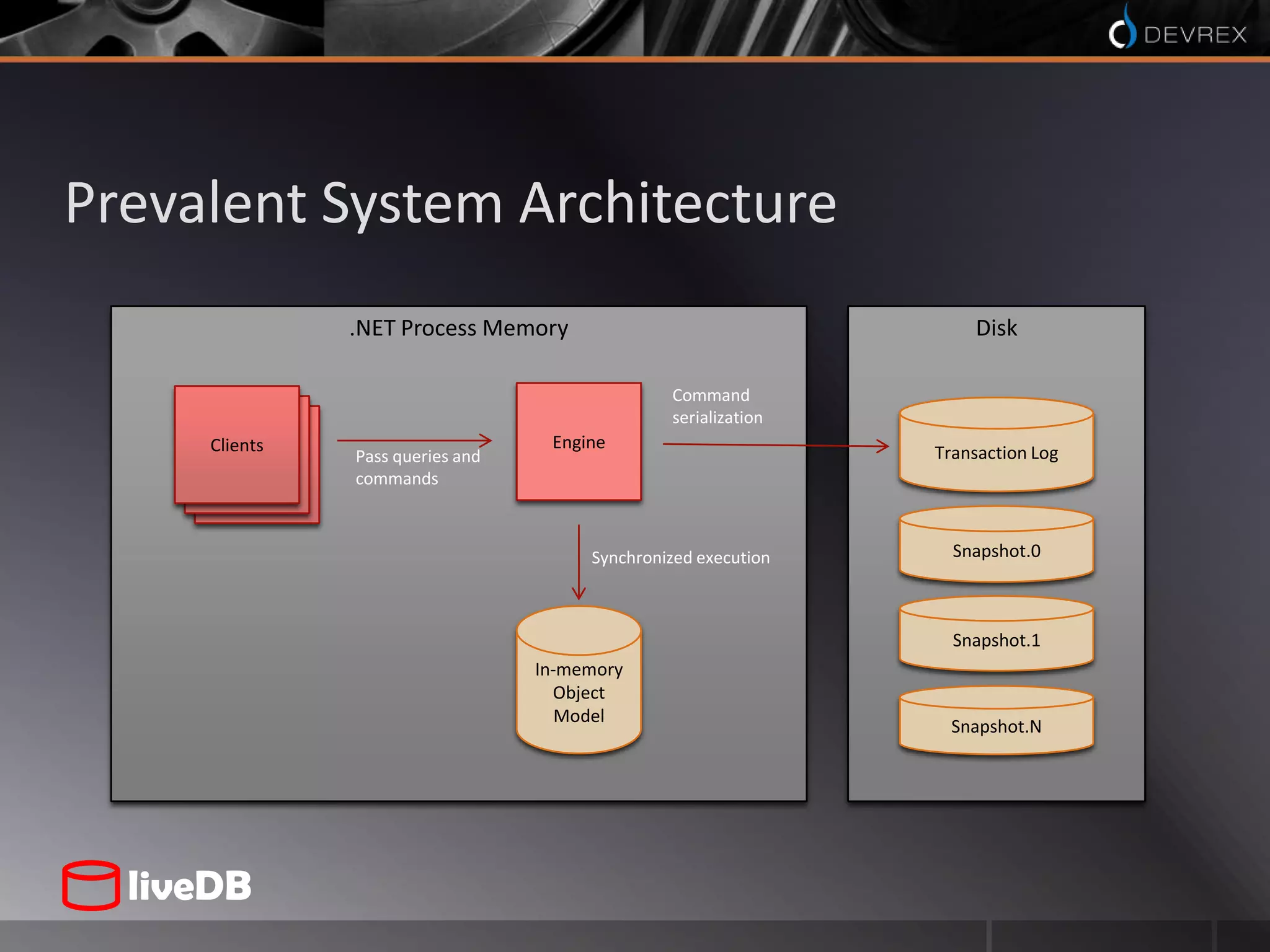 DEVREX

Prevalent System Architecture

.NET Process Memory

Clients

Pass queries and commands

Engine

Command serialization

Synchronized execution

In-memory Object Model

Disk

Transaction Log

Snapshot.0

Snapshot.1

Snapshot.N

liveDB